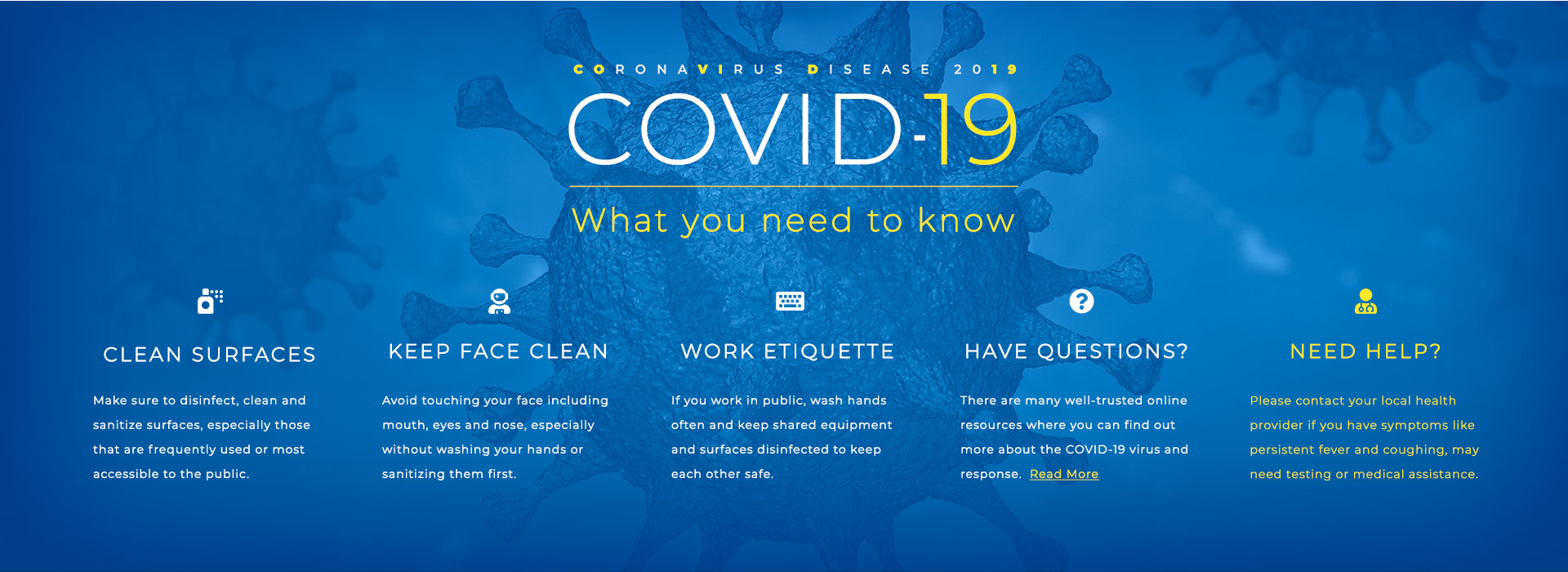 CORONAVIRUS DISEASE 2019

COVID-19

What you need to know

CLEAN SURFACES

Make sure to disinfect, clean and sanitize surfaces, especially those that are frequently used or most accessible to the public.

KEEP FACE CLEAN

Avoid touching your face including mouth, eyes and nose, especially without washing your hands or sanitizing them first.

WORK ETIQUETTE

If you work in public, wash hands often and keep shared equipment and surfaces disinfected to keep each other safe.

HAVE QUESTIONS?

There are many well-trusted online resources where you can find out more about the COVID-19 virus and response. Read More

NEED HELP?

Please contact your local health provider if you have symptoms like persistent fever and coughing, may need testing or medical assistance.